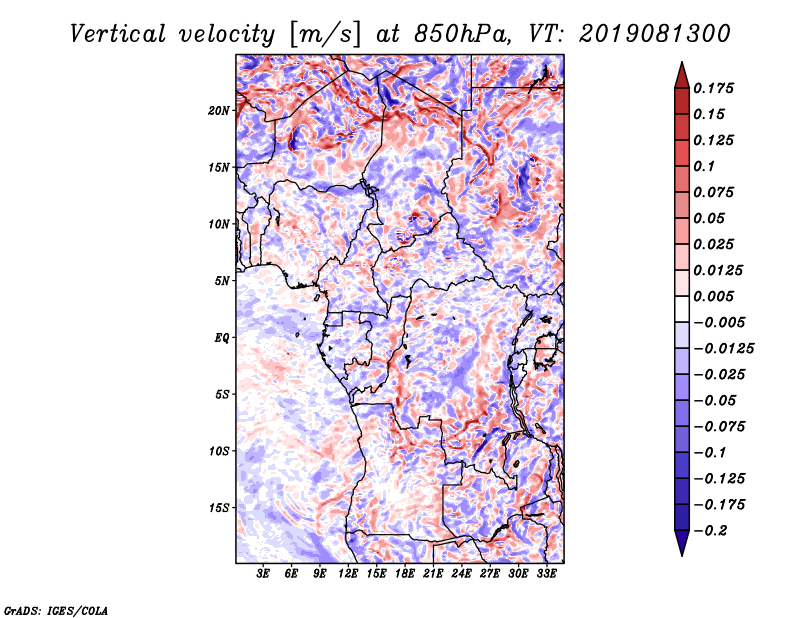 Vertical velocity [m/s] at 850hPa, VT: 2019081300

20N
15N
10N
5N
EQ
5S
10S
15S

3E 6E 9E 12E 15E 18E 21E 24E 27E 30E 33E

0.175
0.15
0.125
0.1
0.075
0.05
0.025
0.0125
0.005
−0.005
−0.0125
−0.025
−0.05
−0.075
−0.1
−0.125
−0.175
−0.2

GrADS: IGES/COLA